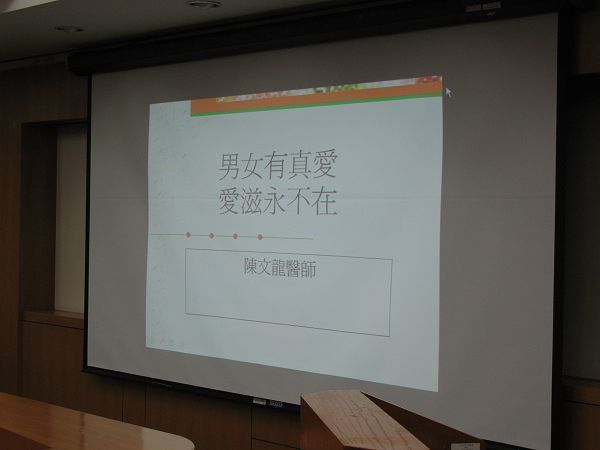 男女有真愛
愛滋永不在

陳文龍醫師